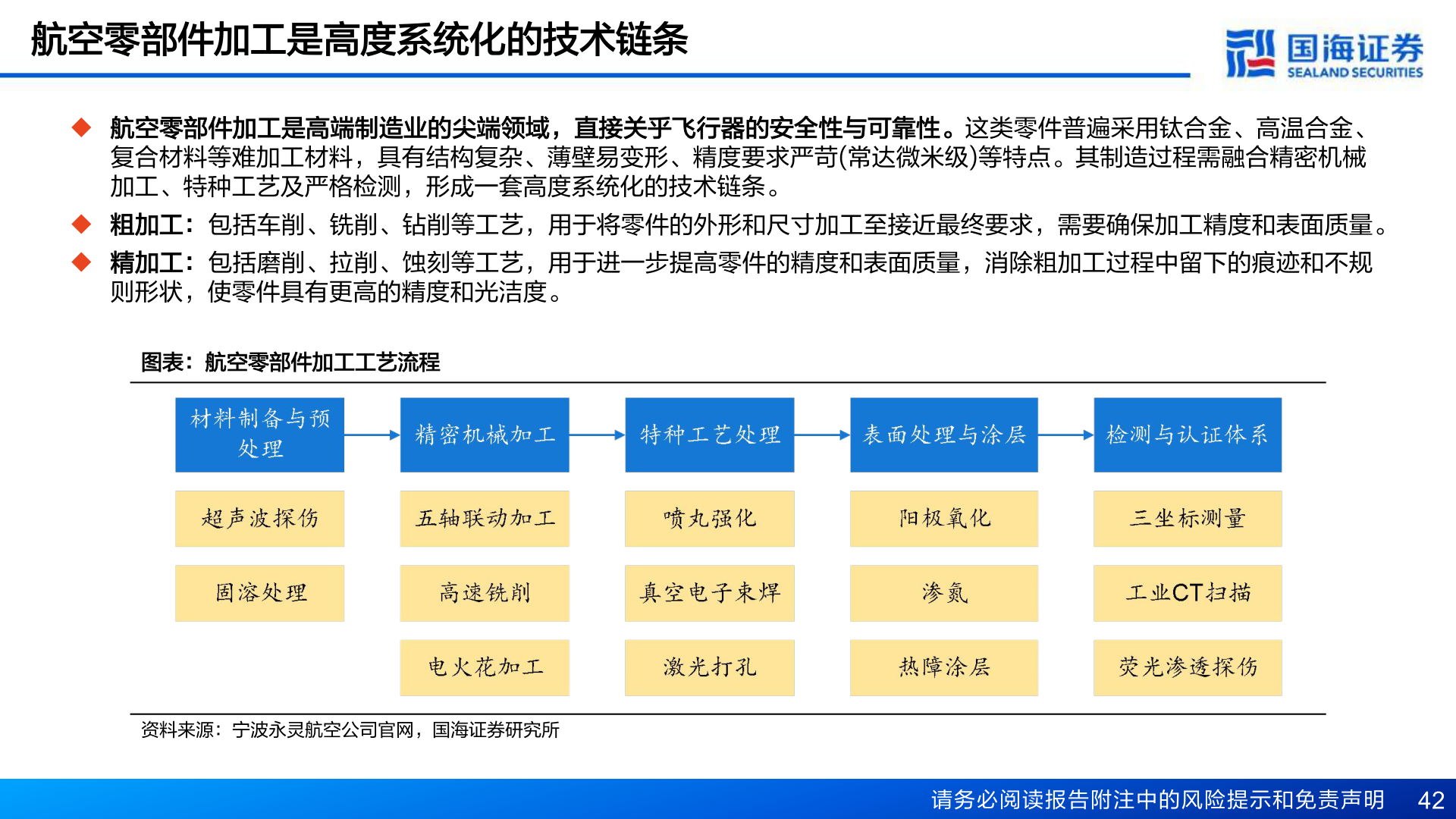 航空零部件加工是高度系统化的技术链条

国海证券 SEALAND SECURITIES

◆ 航空零部件加工是高端制造业的尖端领域，直接关乎飞行器的安全性与可靠性。这类零件普遍采用钛合金、高温合金、复合材料等难加工材料，具有结构复杂、薄壁易变形、精度要求严苛(常达微米级)等特点。其制造过程需融合精密机械加工、特种工艺及严格检测，形成一套高度系统化的技术链条。

◆ 粗加工：包括车削、铣削、钻削等工艺，用于将零件的外形和尺寸加工至接近最终要求，需要确保加工精度和表面质量。

◆ 精加工：包括磨削、拉削、蚀刻等工艺，用于进一步提高零件的精度和表面质量，消除粗加工过程中留下的痕迹和不规则形状，使零件具有更高的精度和光洁度。

图表：航空零部件加工工艺流程

| 材料制备与预处理 | 精密机械加工 | 特种工艺处理 | 表面处理与涂层 | 检测与认证体系 |
|---|---|---|---|---|
| 超声波探伤 | 五轴联动加工 | 喷丸强化 | 阳极氧化 | 三坐标测量 |
| 固溶处理 | 高速铣削 | 真空电子束焊 | 渗氮 | 工业CT扫描 |
| | 电火花加工 | 激光打孔 | 热障涂层 | 荧光渗透探伤 |

资料来源：宁波永灵航空公司官网，国海证券研究所

请务必阅读报告附注中的风险提示和免责声明 42